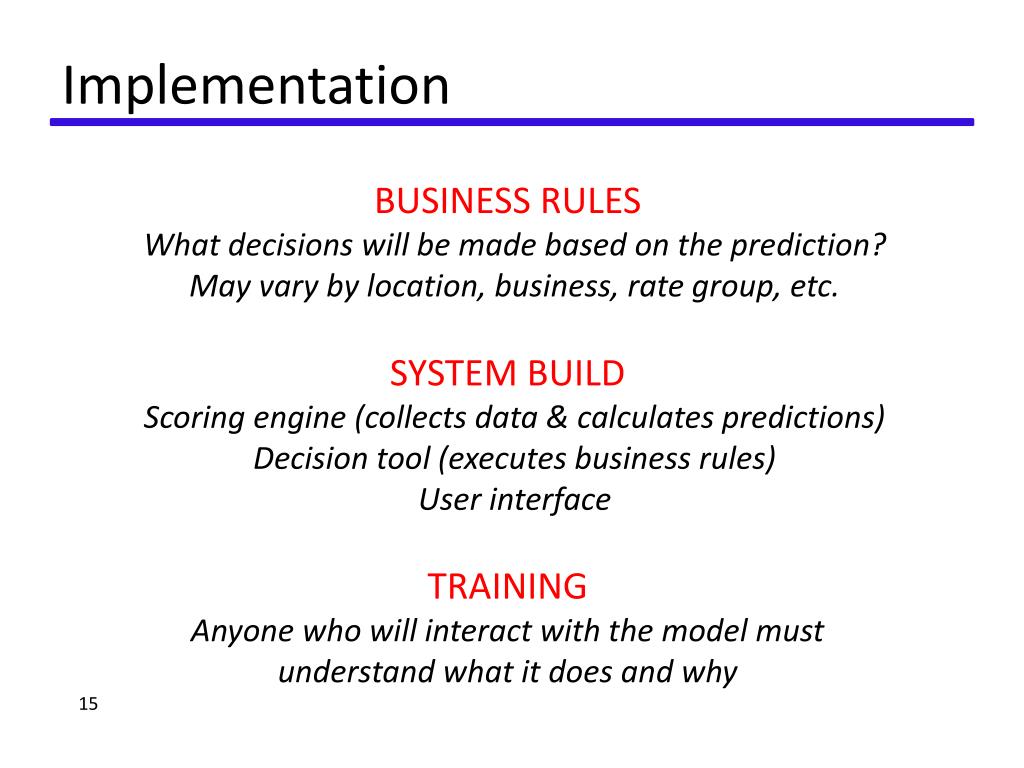 Implementation

BUSINESS RULES
What decisions will be made based on the prediction?
May vary by location, business, rate group, etc.

SYSTEM BUILD
Scoring engine (collects data & calculates predictions)
Decision tool (executes business rules)
User interface

TRAINING
Anyone who will interact with the model must understand what it does and why

15